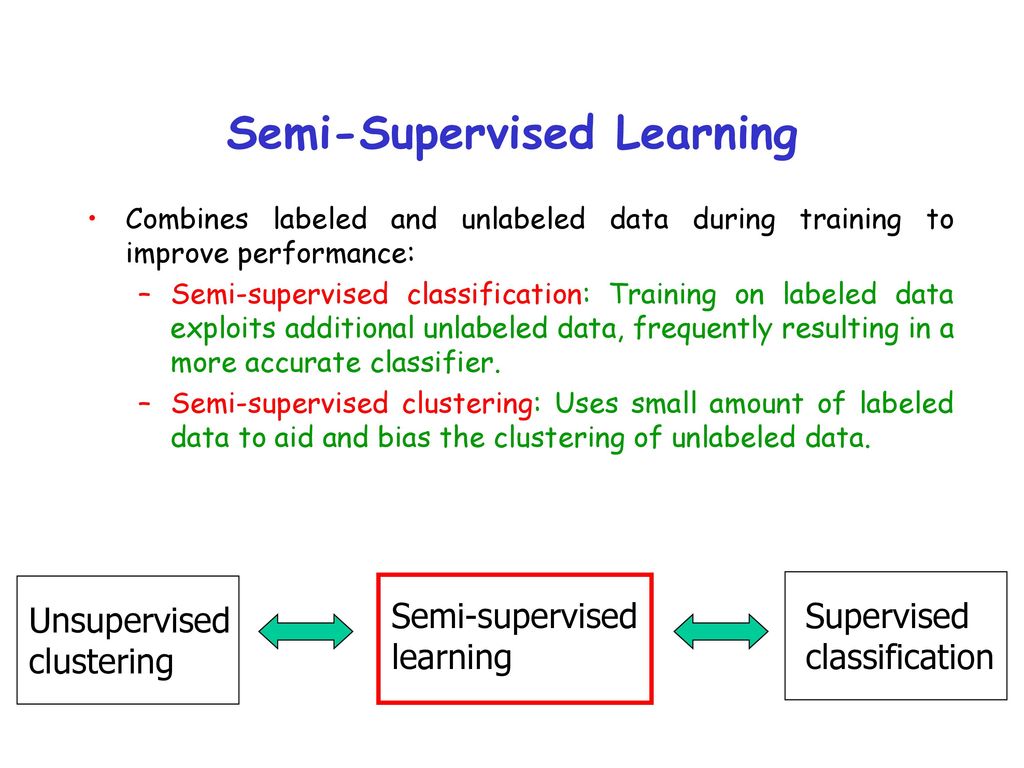 Semi-Supervised Learning

• Combines labeled and unlabeled data during training to improve performance:

– Semi-supervised classification: Training on labeled data exploits additional unlabeled data, frequently resulting in a more accurate classifier.

– Semi-supervised clustering: Uses small amount of labeled data to aid and bias the clustering of unlabeled data.

Unsupervised clustering

Semi-supervised learning

Supervised classification